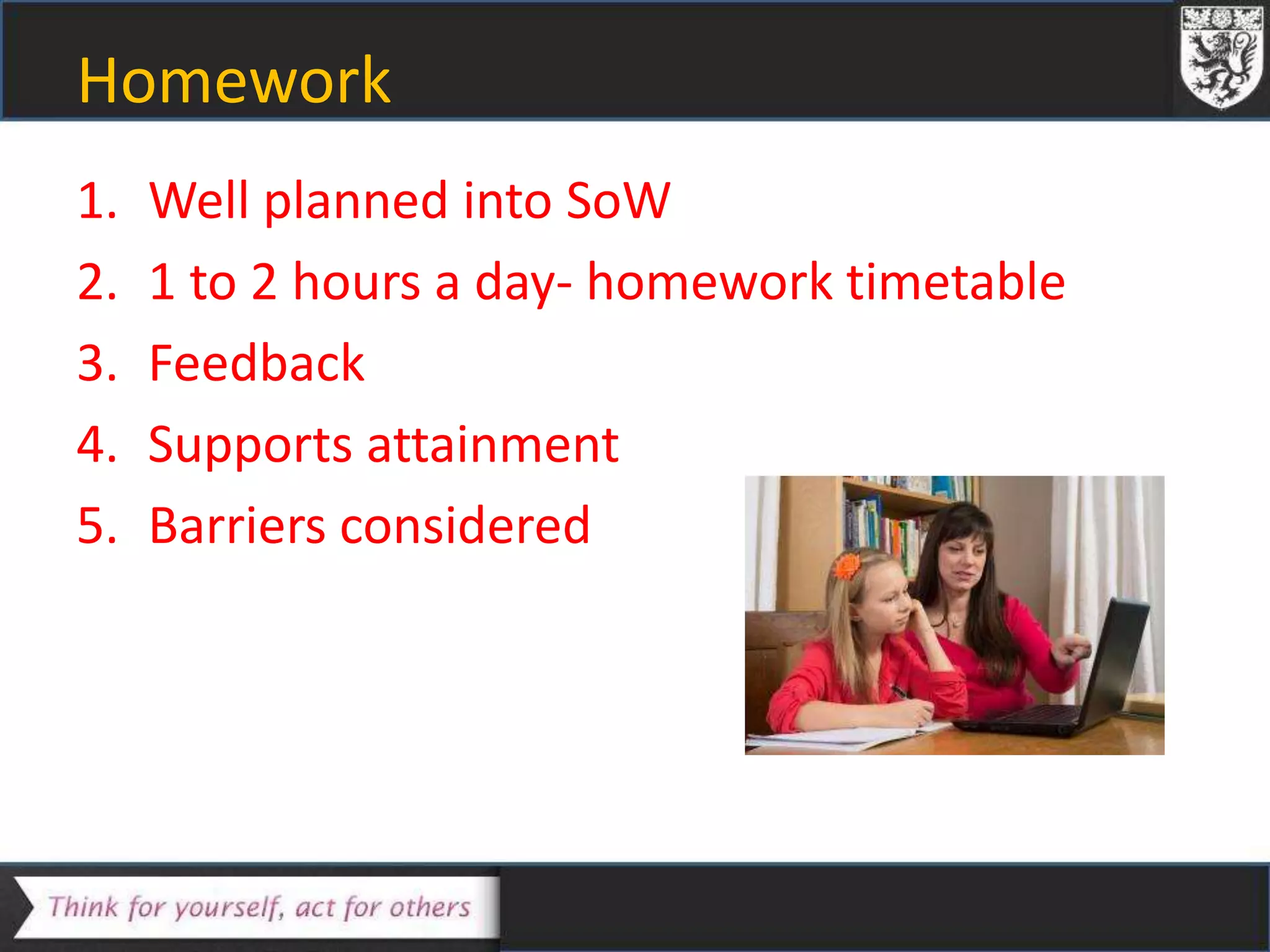 Homework

1. Well planned into SoW
2. 1 to 2 hours a day- homework timetable
3. Feedback
4. Supports attainment
5. Barriers considered

Think for yourself, act for others